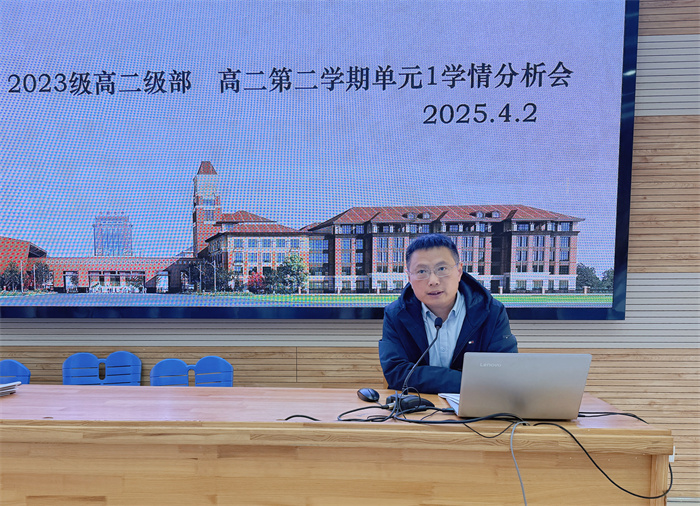 2023级高二级部　高二第二学期单元1学情分析会
2025.4.2

Lenovo